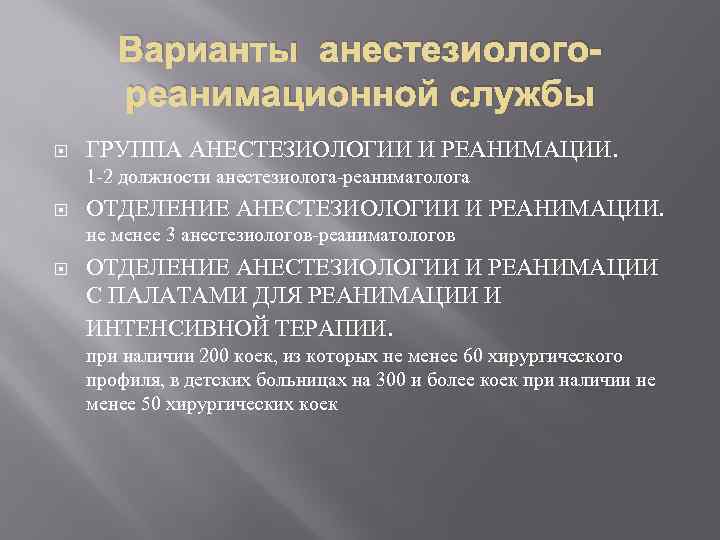 Варианты анестезиолого-реанимационной службы

ГРУППА АНЕСТЕЗИОЛОГИИ И РЕАНИМАЦИИ.
1-2 должности анестезиолога-реаниматолога

ОТДЕЛЕНИЕ АНЕСТЕЗИОЛОГИИ И РЕАНИМАЦИИ.
не менее 3 анестезиологов-реаниматологов

ОТДЕЛЕНИЕ АНЕСТЕЗИОЛОГИИ И РЕАНИМАЦИИ С ПАЛАТАМИ ДЛЯ РЕАНИМАЦИИ И ИНТЕНСИВНОЙ ТЕРАПИИ.
при наличии 200 коек, из которых не менее 60 хирургического профиля, в детских больницах на 300 и более коек при наличии не менее 50 хирургических коек